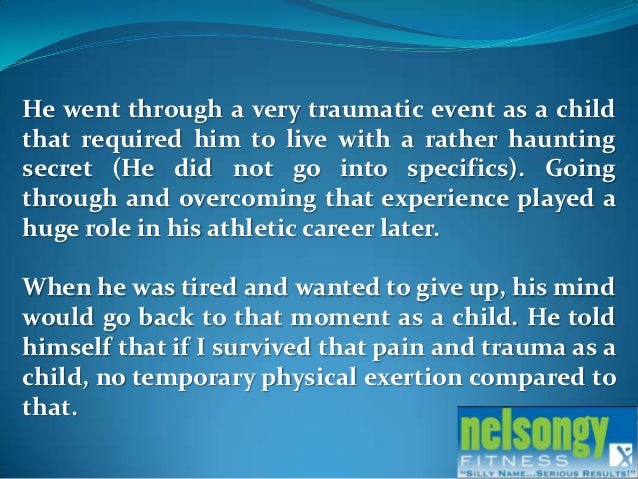 He went through a very traumatic event as a child that required him to live with a rather haunting secret (He did not go into specifics). Going through and overcoming that experience played a huge role in his athletic career later.

When he was tired and wanted to give up, his mind would go back to that moment as a child. He told himself that if I survived that pain and trauma as a child, no temporary physical exertion compared to that.

nelsongy
FITNESS
"SILLY NAME...SERIOUS RESULTS!"